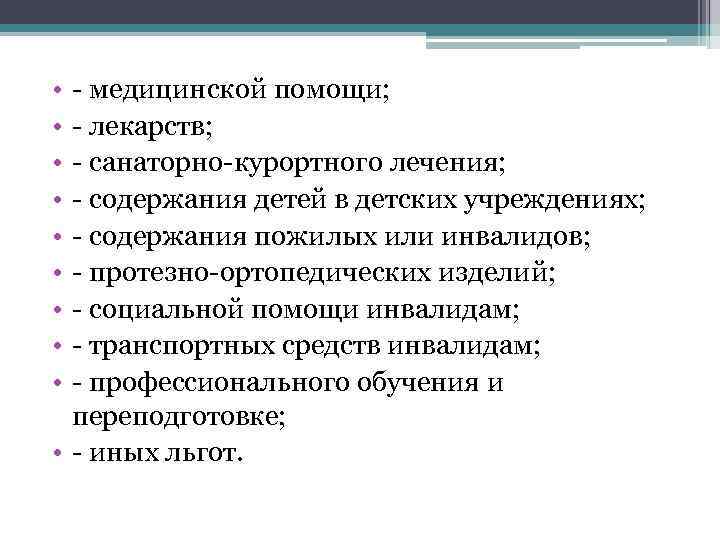 • - медицинской помощи;
• - лекарств;
• - санаторно-курортного лечения;
• - содержания детей в детских учреждениях;
• - содержания пожилых или инвалидов;
• - протезно-ортопедических изделий;
• - социальной помощи инвалидам;
• - транспортных средств инвалидам;
• - профессионального обучения и переподготовке;
• - иных льгот.